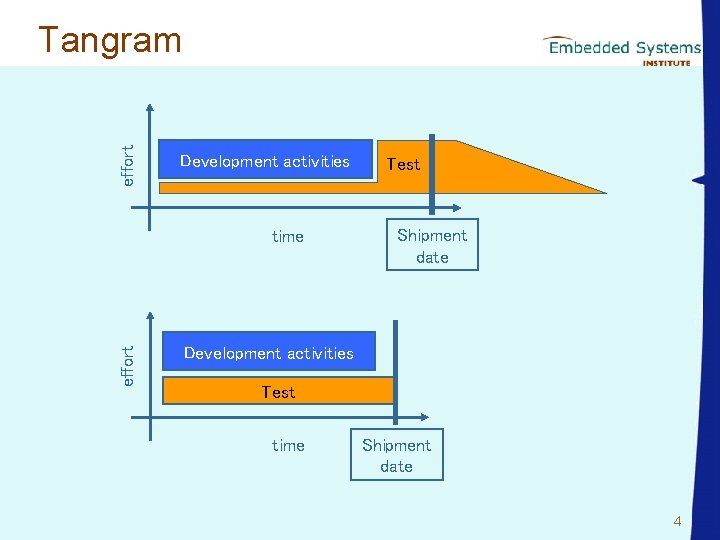 Tangram

Embedded Systems
INSTITUTE

effort

Development activities

Test

time

Shipment date

effort

Development activities

Test

time

Shipment date

4